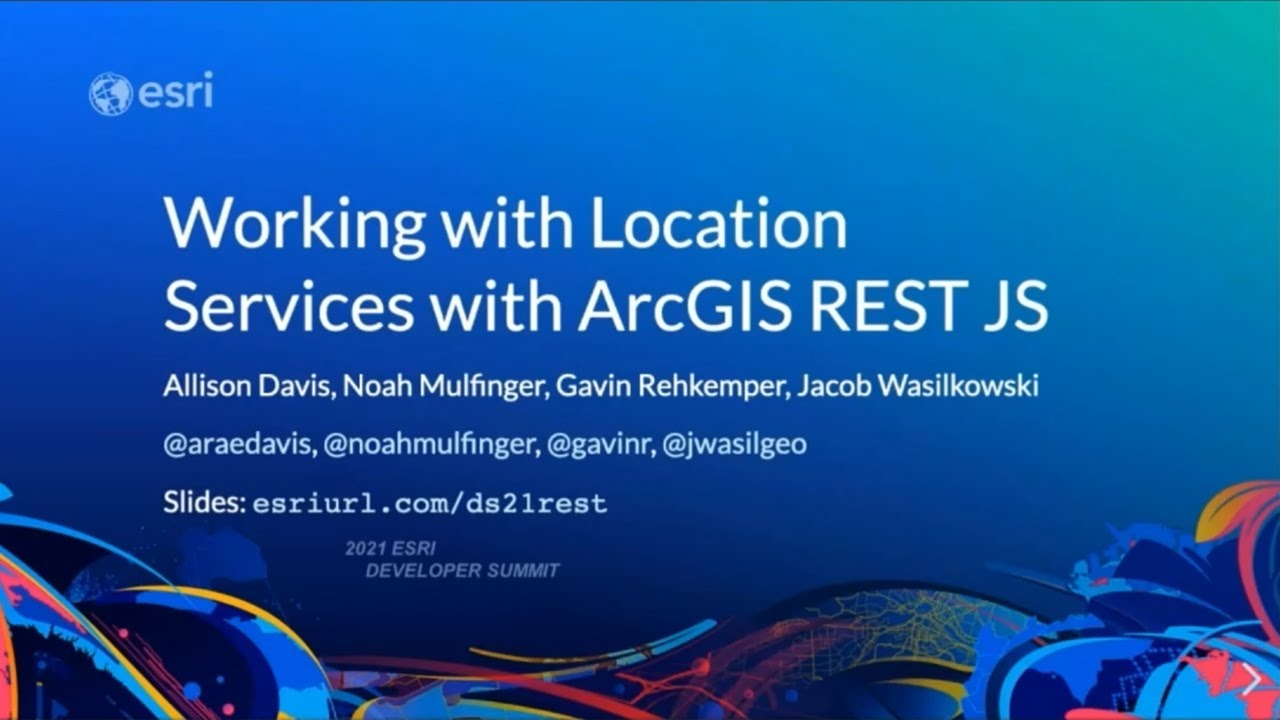 esri

Working with Location Services with ArcGIS REST JS

Allison Davis, Noah Mulfinger, Gavin Rehkemper, Jacob Wasilkowski

@araedavis, @noahmulfinger, @gavinr, @jwasilgeo

Slides: esriurl.com/ds21rest

2021 ESRI DEVELOPER SUMMIT